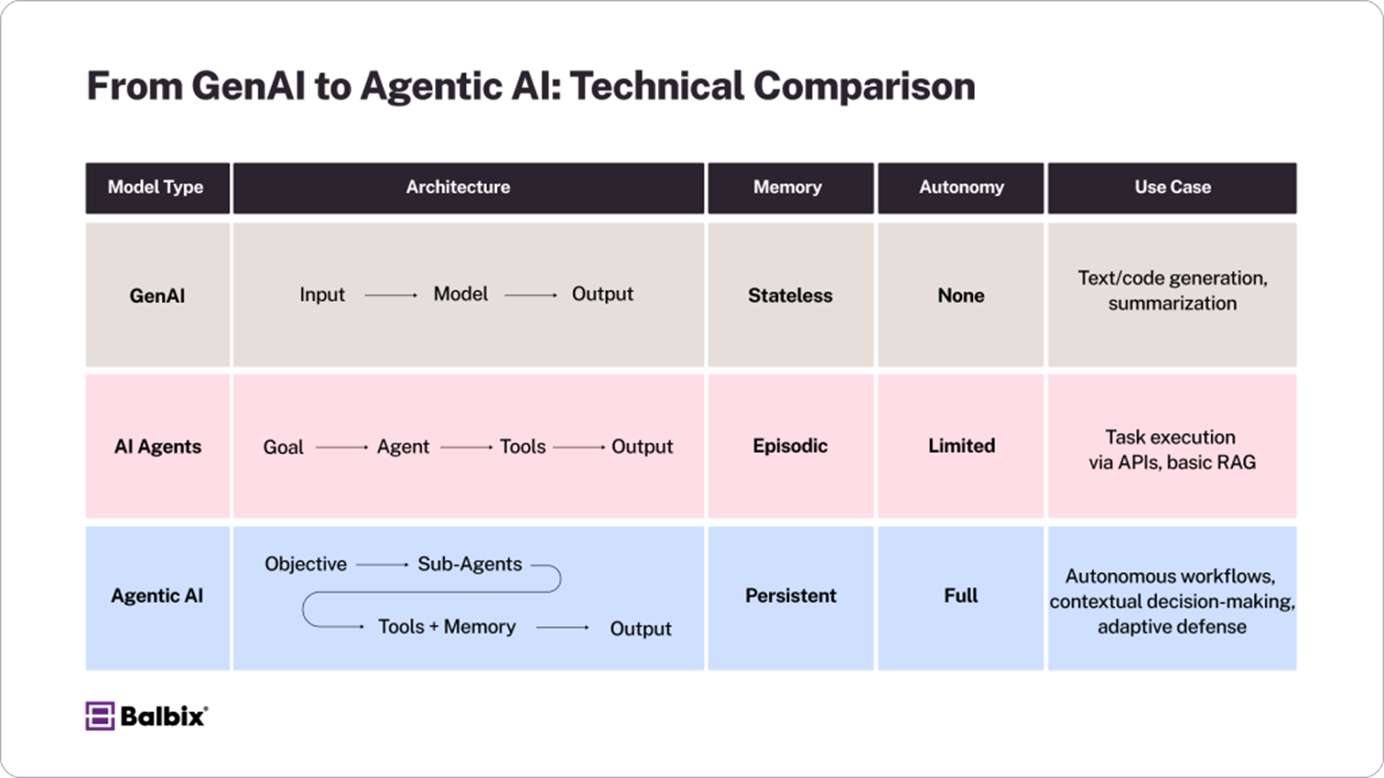 From GenAI to Agentic AI: Technical Comparison

| Model Type | Architecture | Memory | Autonomy | Use Case |
|---|---|---|---|---|
| GenAI | Input → Model → Output | Stateless | None | Text/code generation, summarization |
| AI Agents | Goal → Agent → Tools → Output | Episodic | Limited | Task execution via APIs, basic RAG |
| Agentic AI | Objective → Sub-Agents → Tools + Memory → Output | Persistent | Full | Autonomous workflows, contextual decision-making, adaptive defense |

Balbix®